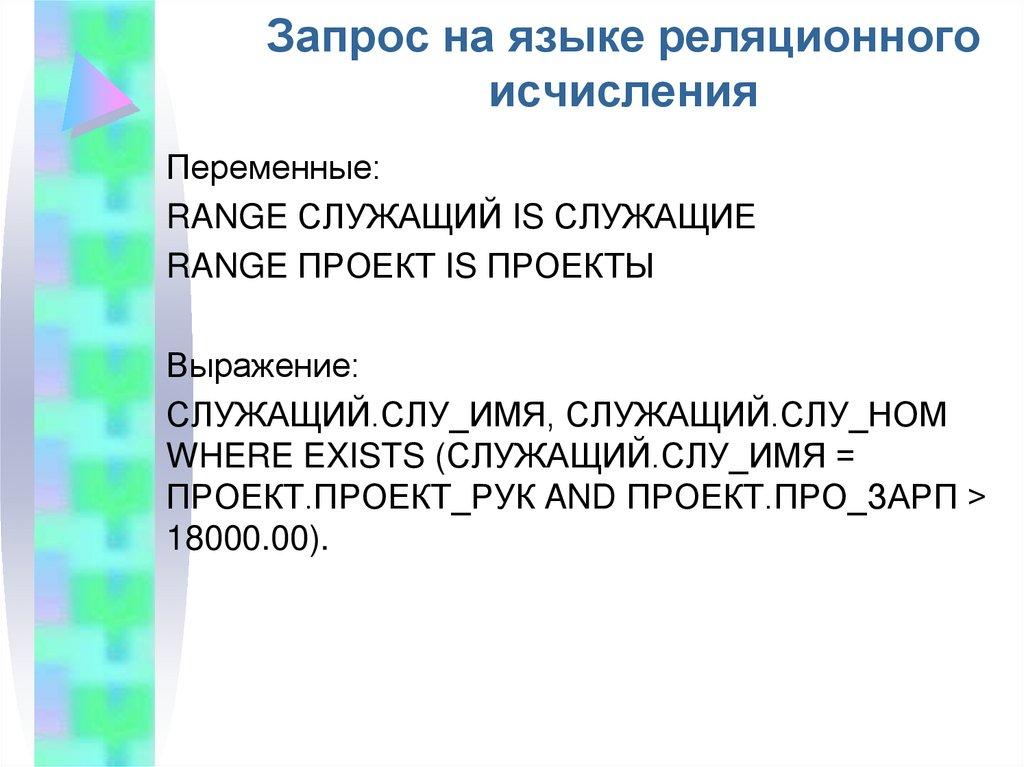 Запрос на языке реляционного исчисления

Переменные:

RANGE СЛУЖАЩИЙ IS СЛУЖАЩИЕ

RANGE ПРОЕКТ IS ПРОЕКТЫ

Выражение:

СЛУЖАЩИЙ.СЛУ_ИМЯ, СЛУЖАЩИЙ.СЛУ_НОМ WHERE EXISTS (СЛУЖАЩИЙ.СЛУ_ИМЯ = ПРОЕКТ.ПРОЕКТ_РУК AND ПРОЕКТ.ПРО_ЗАРП > 18000.00).